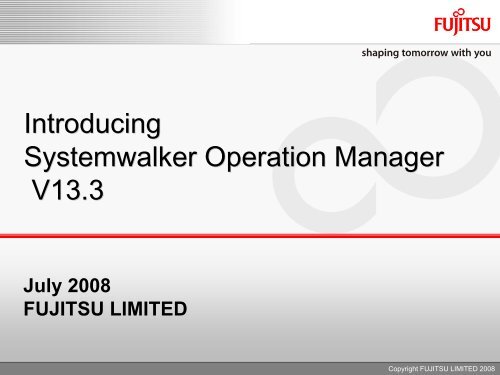 FUJITSU

shaping tomorrow with you

Introducing
Systemwalker Operation Manager
V13.3

July 2008
FUJITSU LIMITED

Copyright FUJITSU LIMITED 2008